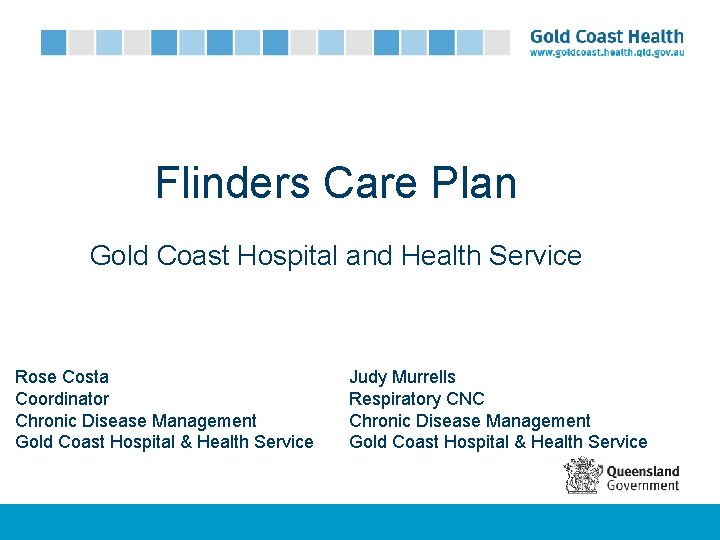 Gold Coast Health
www.goldcoast.health.qld.gov.au

Flinders Care Plan

Gold Coast Hospital and Health Service

Rose Costa
Coordinator
Chronic Disease Management
Gold Coast Hospital & Health Service

Judy Murrells
Respiratory CNC
Chronic Disease Management
Gold Coast Hospital & Health Service

Queensland
Government